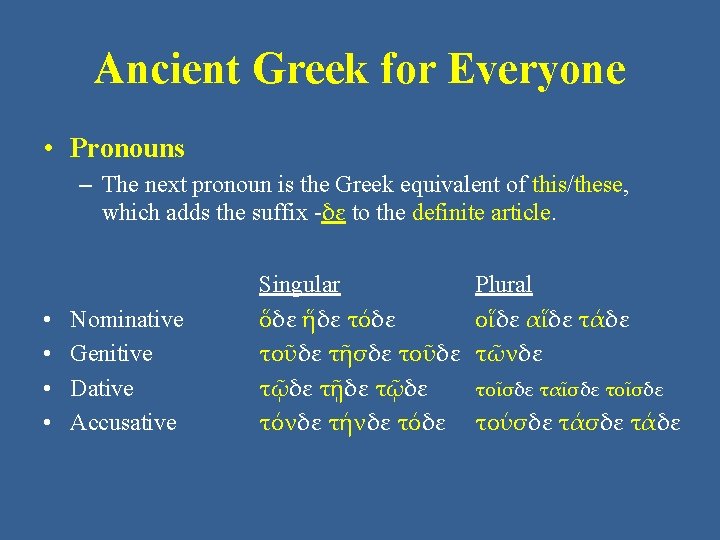 Ancient Greek for Everyone

• Pronouns
– The next pronoun is the Greek equivalent of this/these, which adds the suffix -δε to the definite article.

| | Singular | Plural |
|---|---|---|
| • Nominative | ὅδε ἥδε τόδε | οἵδε αἵδε τάδε |
| • Genitive | τοῦδε τῆσδε τοῦδε | τῶνδε |
| • Dative | τῷδε τῇδε τῷδε | τοῖσδε ταῖσδε τοῖσδε |
| • Accusative | τόνδε τήνδε τόδε | τούσδε τάσδε τάδε |